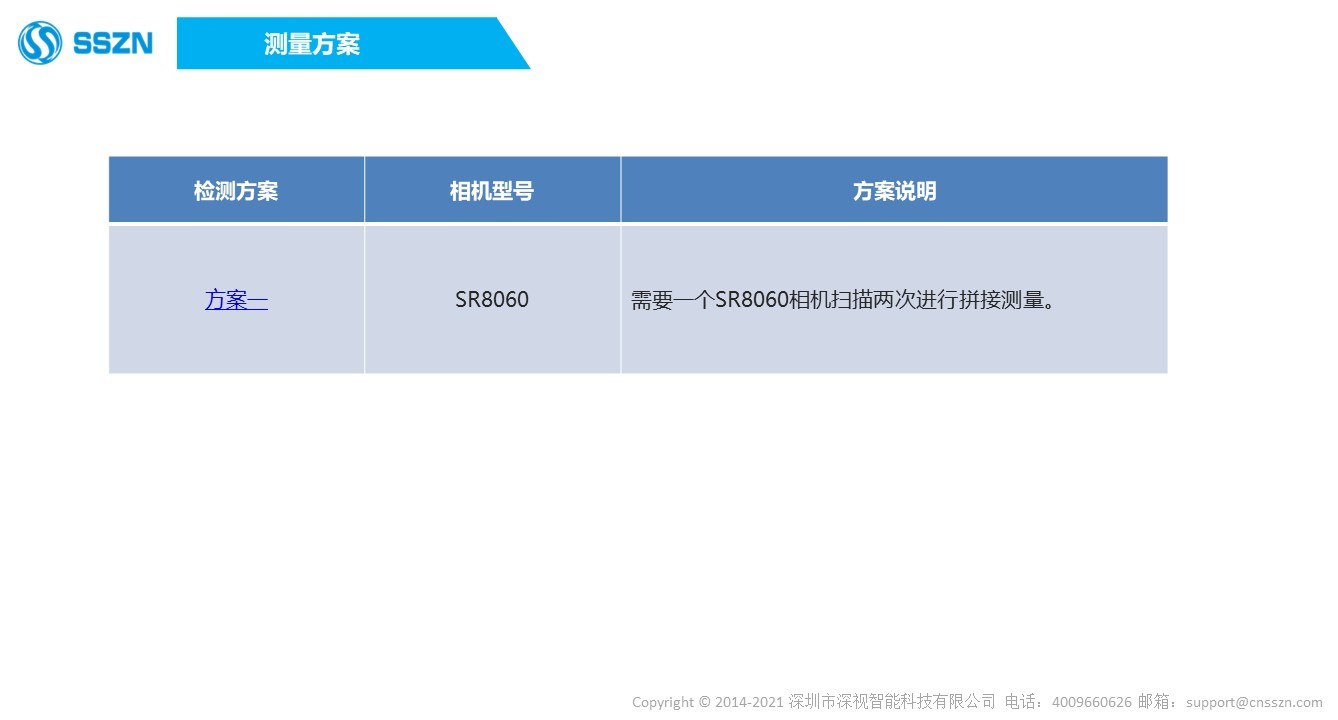 SSZN

测量方案

| 检测方案 | 相机型号 | 方案说明 |
|---|---|---|
| 方案一 | SR8060 | 需要一个SR8060相机扫描两次进行拼接测量。 |

Copyright © 2014-2021 深圳市深视智能科技有限公司 电话：4009660626 邮箱：support@cnsszn.com